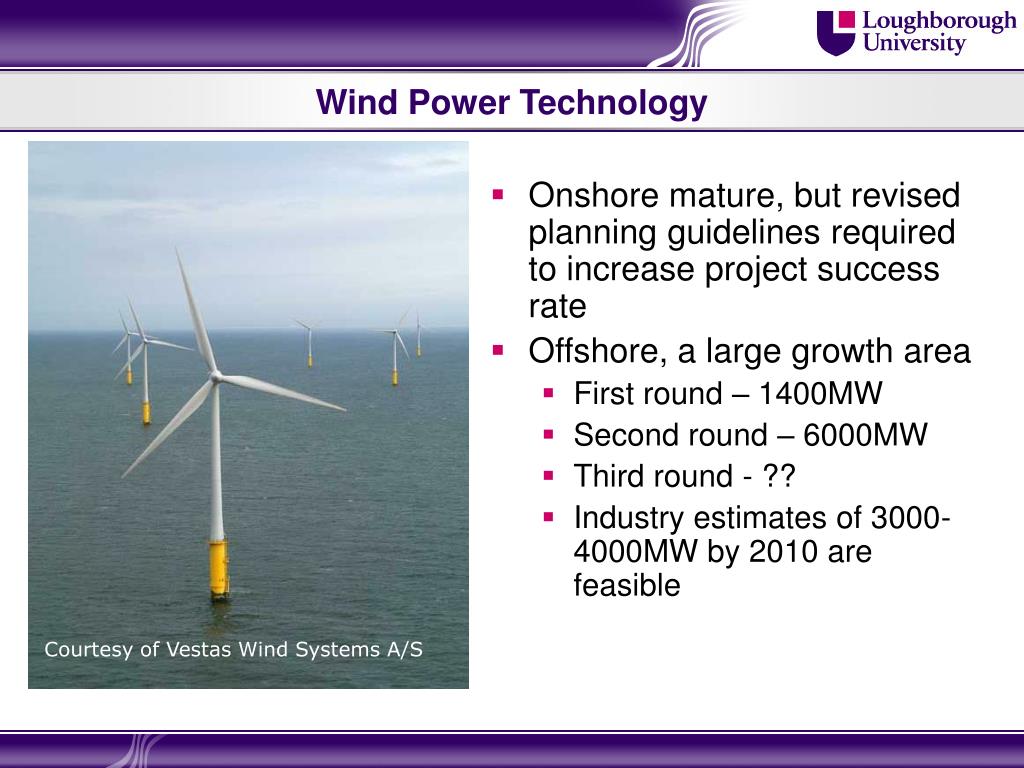 Loughborough University

Wind Power Technology

Courtesy of Vestas Wind Systems A/S

- Onshore mature, but revised planning guidelines required to increase project success rate
- Offshore, a large growth area
  - First round – 1400MW
  - Second round – 6000MW
  - Third round - ??
  - Industry estimates of 3000-4000MW by 2010 are feasible